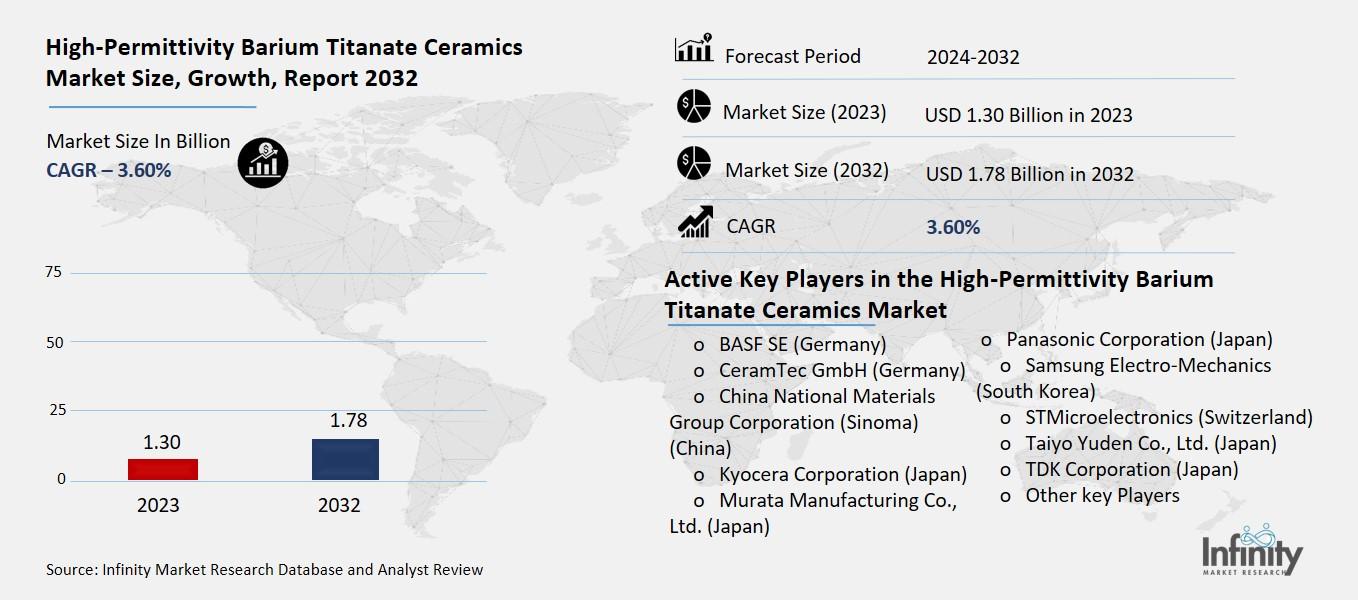 High-Permittivity Barium Titanate Ceramics Market Size, Growth, Report 2032

Market Size In Billion
CAGR – 3.60%

75
50
25
0

1.30
1.78

2023
2032

Source: Infinity Market Research Database and Analyst Review

| Forecast Period | 2024-2032 |
|---|---|
| Market Size (2023) | USD 1.30 Billion in 2023 |
| Market Size (2032) | USD 1.78 Billion in 2032 |
| CAGR | 3.60% |

Active Key Players in the High-Permittivity Barium Titanate Ceramics Market

o BASF SE (Germany)
o CeramTec GmbH (Germany)
o China National Materials Group Corporation (Sinoma) (China)
o Kyocera Corporation (Japan)
o Murata Manufacturing Co., Ltd. (Japan)

o Panasonic Corporation (Japan)
o Samsung Electro-Mechanics (South Korea)
o STMicroelectronics (Switzerland)
o Taiyo Yuden Co., Ltd. (Japan)
o TDK Corporation (Japan)
o Other key Players

Infinity
MARKET RESEARCH